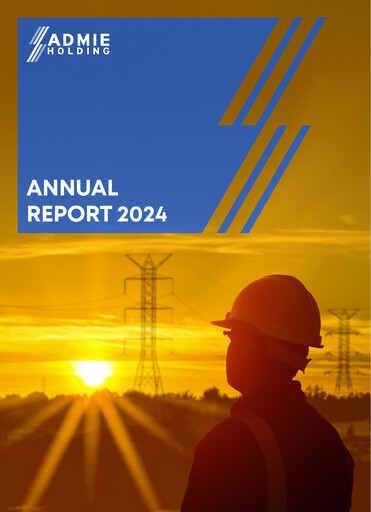 ADMIE
HOLDING

ANNUAL
REPORT 2024